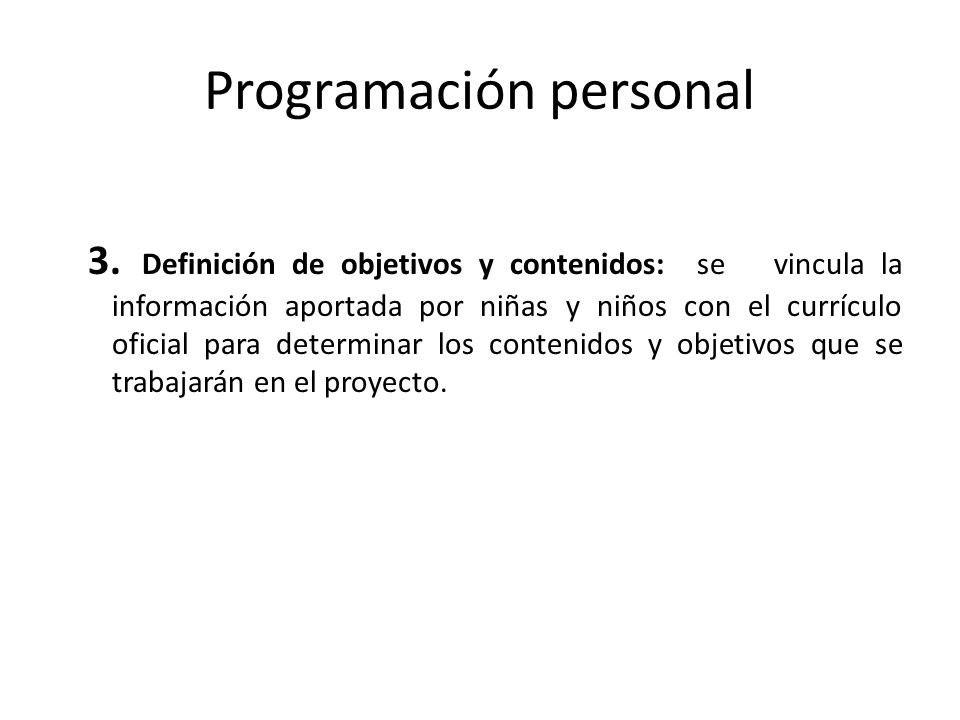 Programación personal

3. Definición de objetivos y contenidos: se vincula la información aportada por niñas y niños con el currículo oficial para determinar los contenidos y objetivos que se trabajarán en el proyecto.